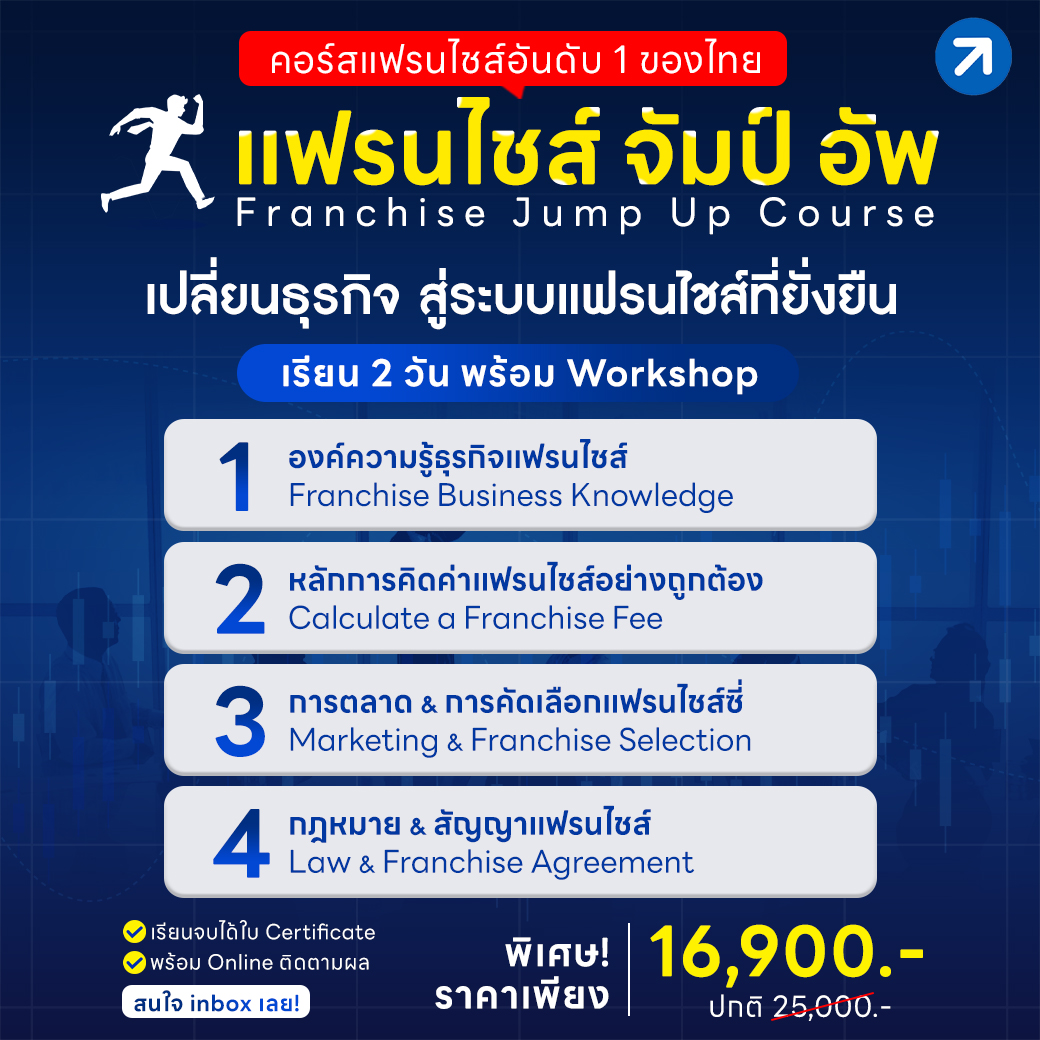 คอร์สแฟรนไชส์อันดับ 1 ของไทย

แฟรนไชส์ จัมป์ อัพ
Franchise Jump Up Course

เปลี่ยนธุรกิจ สู่ระบบแฟรนไชส์ที่ยั่งยืน

เรียน 2 วัน พร้อม Workshop

1 องค์ความรู้ธุรกิจแฟรนไชส์
Franchise Business Knowledge

2 หลักการคิดค่าแฟรนไชส์อย่างถูกต้อง
Calculate a Franchise Fee

3 การตลาด & การคัดเลือกแฟรนไชส์ซี่
Marketing & Franchise Selection

4 กฎหมาย & สัญญาแฟรนไชส์
Law & Franchise Agreement

เรียนจบได้ใบ Certificate
พร้อม Online ติดตามผล

สนใจ inbox เลย!

พิเศษ!
ราคาเพียง

16,900.-
ปกติ 25,000.-